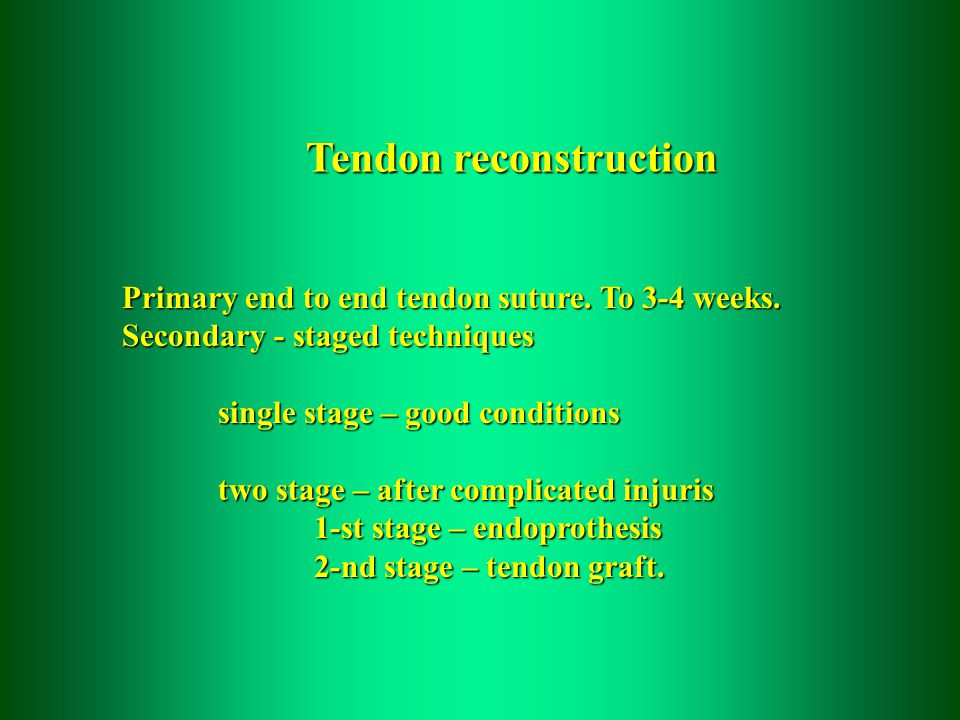 Tendon reconstruction

Primary end to end tendon suture. To 3-4 weeks.
Secondary - staged techniques

single stage – good conditions

two stage – after complicated injuris
1-st stage – endoprothesis
2-nd stage – tendon graft.